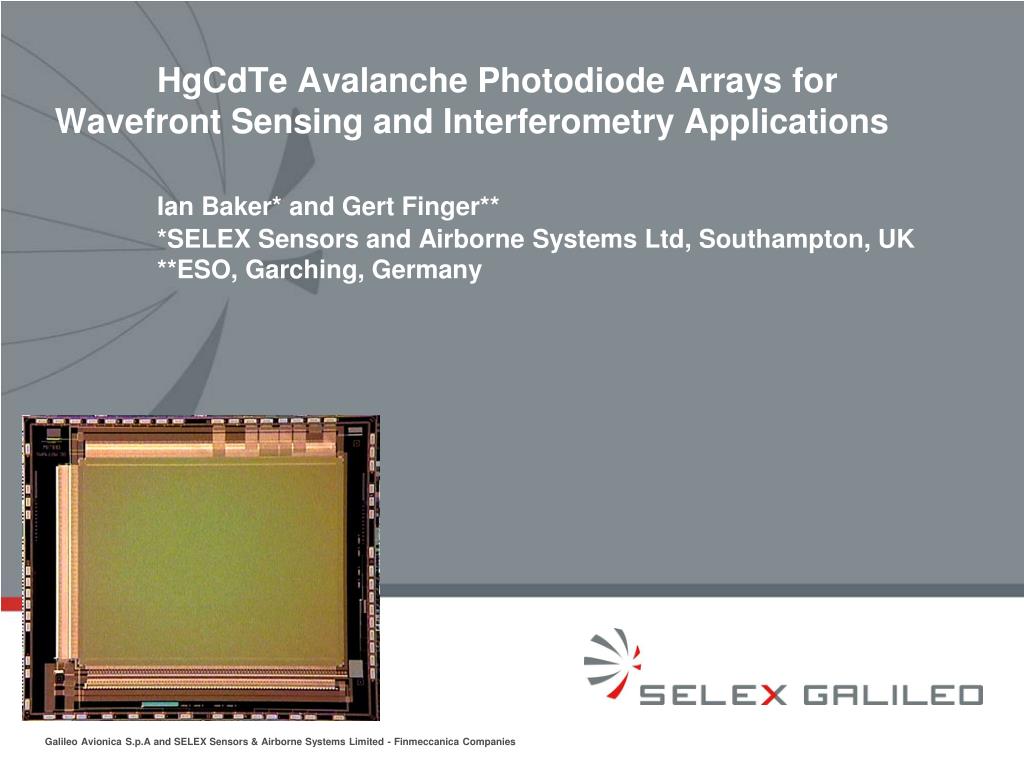 HgCdTe Avalanche Photodiode Arrays for Wavefront Sensing and Interferometry Applications

Ian Baker* and Gert Finger**
*SELEX Sensors and Airborne Systems Ltd, Southampton, UK
**ESO, Garching, Germany

SELEX GALILEO

Galileo Avionica S.p.A and SELEX Sensors & Airborne Systems Limited - Finmeccanica Companies